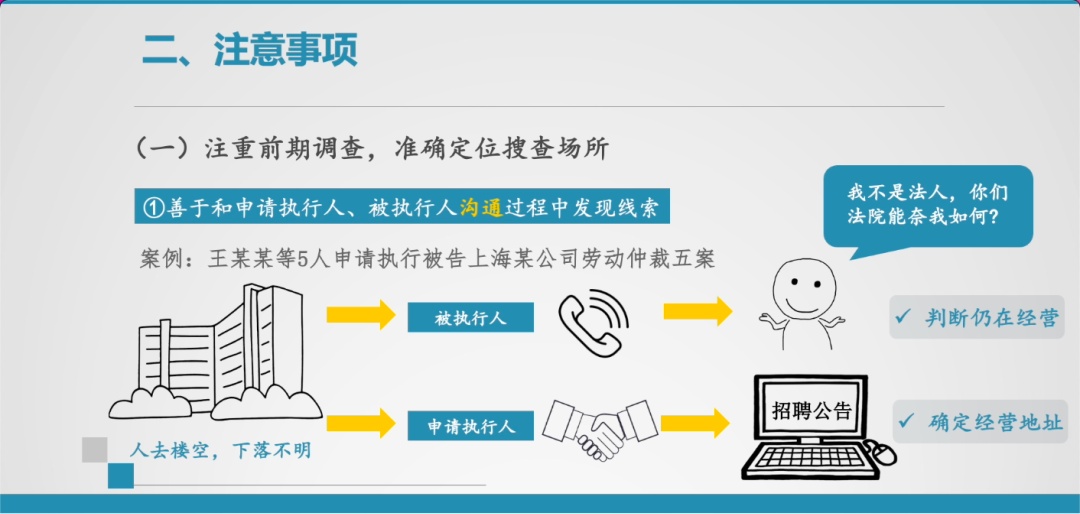 二、注意事项

（一）注重前期调查，准确定位搜查场所

①善于和申请执行人、被执行人沟通过程中发现线索

案例：王某某等5人申请执行被告上海某公司劳动仲裁五案

我不是法人，你们法院能奈我如何？

被执行人

✓ 判断仍在经营

申请执行人

招聘公告

✓ 确定经营地址

人去楼空，下落不明